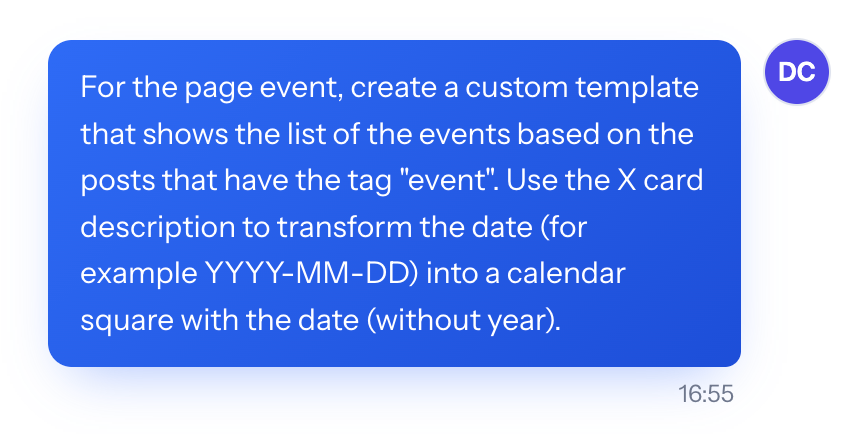 For the page event, create a custom template that shows the list of the events based on the posts that have the tag "event". Use the X card description to transform the date (for example YYYY-MM-DD) into a calendar square with the date (without year).

DC

16:55